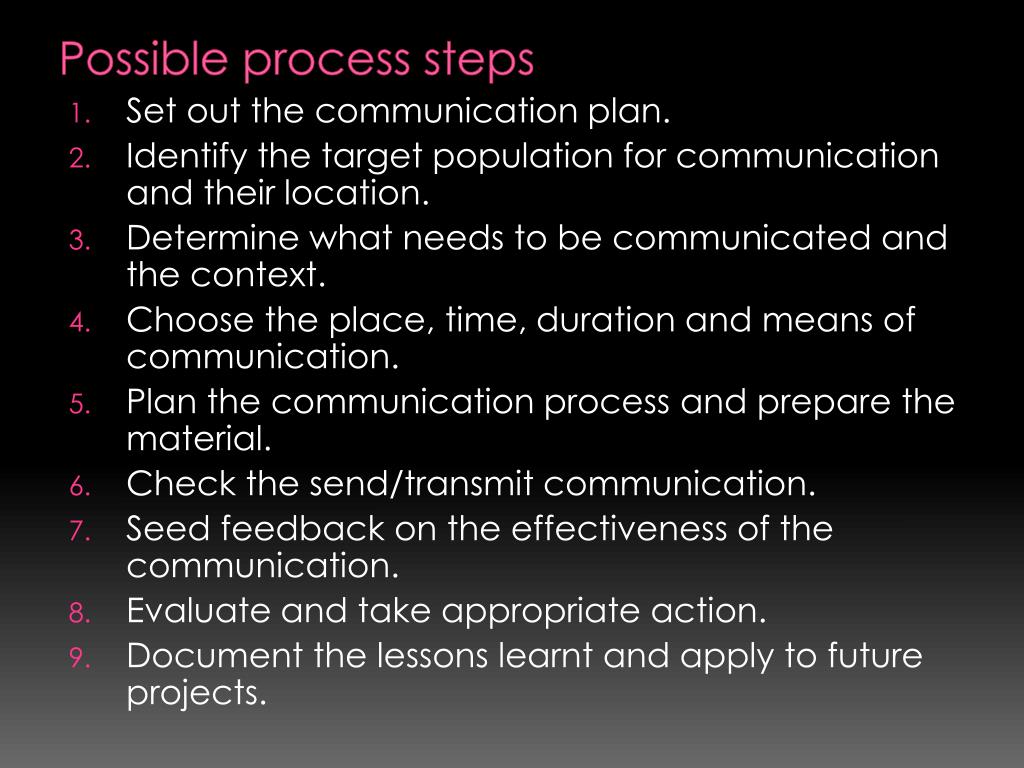 Possible process steps

1. Set out the communication plan.
2. Identify the target population for communication and their location.
3. Determine what needs to be communicated and the context.
4. Choose the place, time, duration and means of communication.
5. Plan the communication process and prepare the material.
6. Check the send/transmit communication.
7. Seed feedback on the effectiveness of the communication.
8. Evaluate and take appropriate action.
9. Document the lessons learnt and apply to future projects.